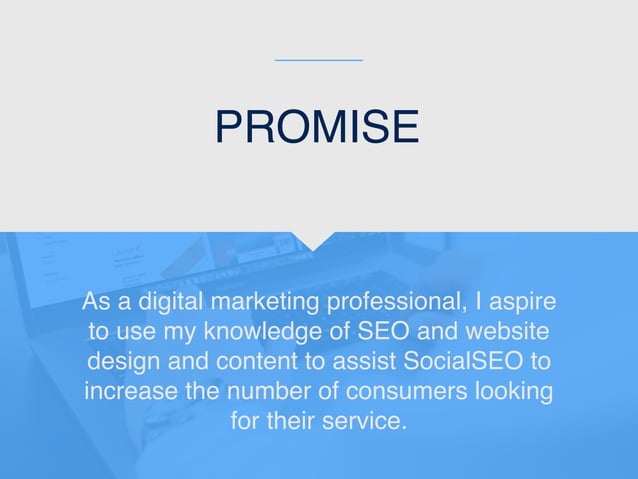 PROMISE

As a digital marketing professional, I aspire to use my knowledge of SEO and website design and content to assist SocialSEO to increase the number of consumers looking for their service.